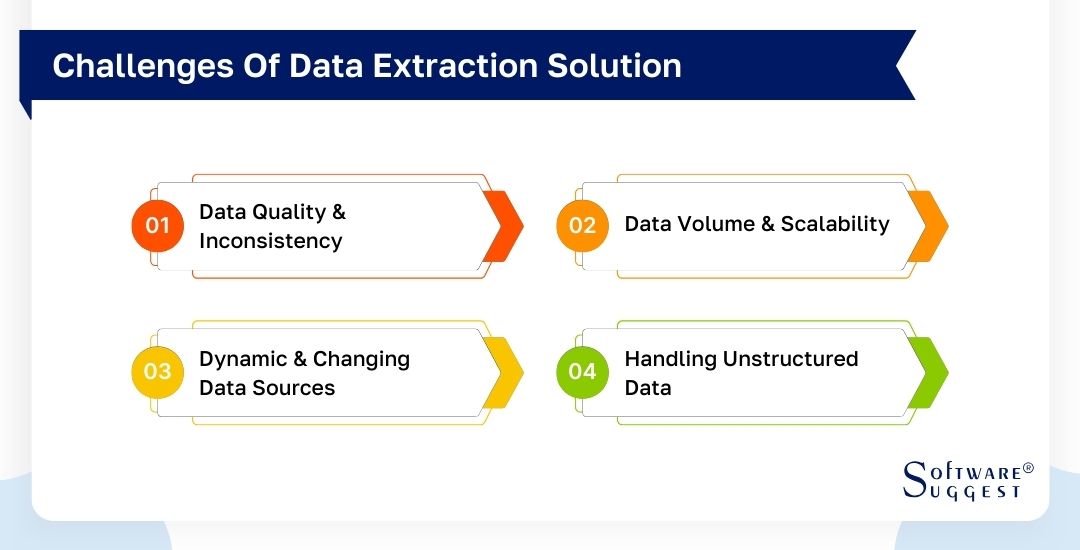 Challenges Of Data Extraction Solution

01 Data Quality & Inconsistency

02 Data Volume & Scalability

03 Dynamic & Changing Data Sources

04 Handling Unstructured Data

SOFTWARE® SUGGEST